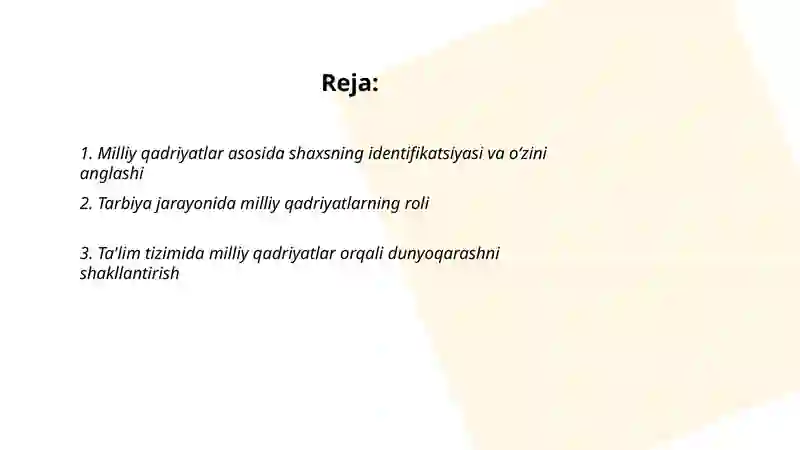 Reja:

1. Milliy qadriyatlar asosida shaxsning identifikatsiyasi va o‘zini anglashi

2. Tarbiya jarayonida milliy qadriyatlarning roli

3. Ta'lim tizimida milliy qadriyatlar orqali dunyoqarashni shakllantirish